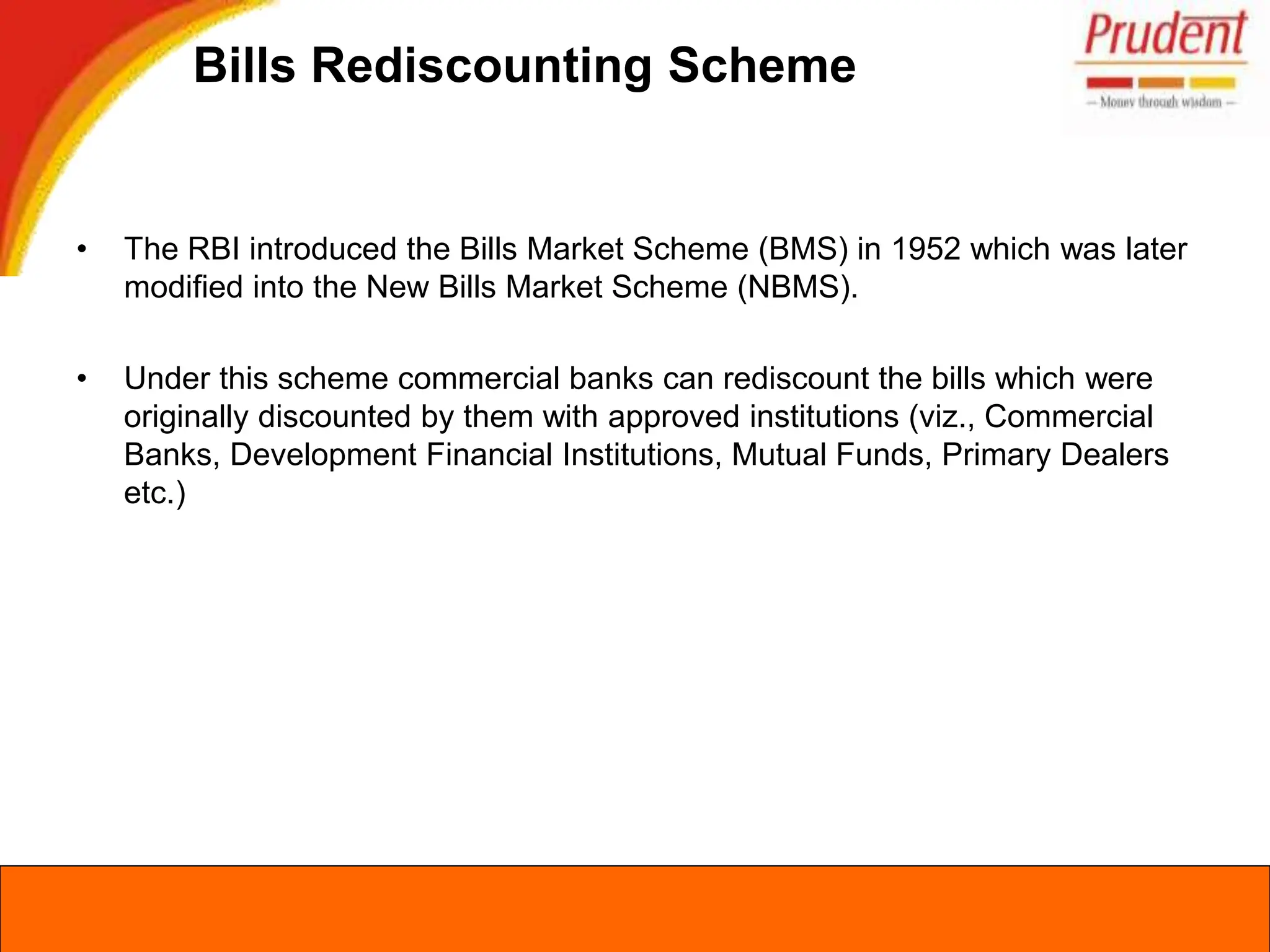 Bills Rediscounting Scheme

Prudent
— Money through wisdom —

• The RBI introduced the Bills Market Scheme (BMS) in 1952 which was later modified into the New Bills Market Scheme (NBMS).

• Under this scheme commercial banks can rediscount the bills which were originally discounted by them with approved institutions (viz., Commercial Banks, Development Financial Institutions, Mutual Funds, Primary Dealers etc.)